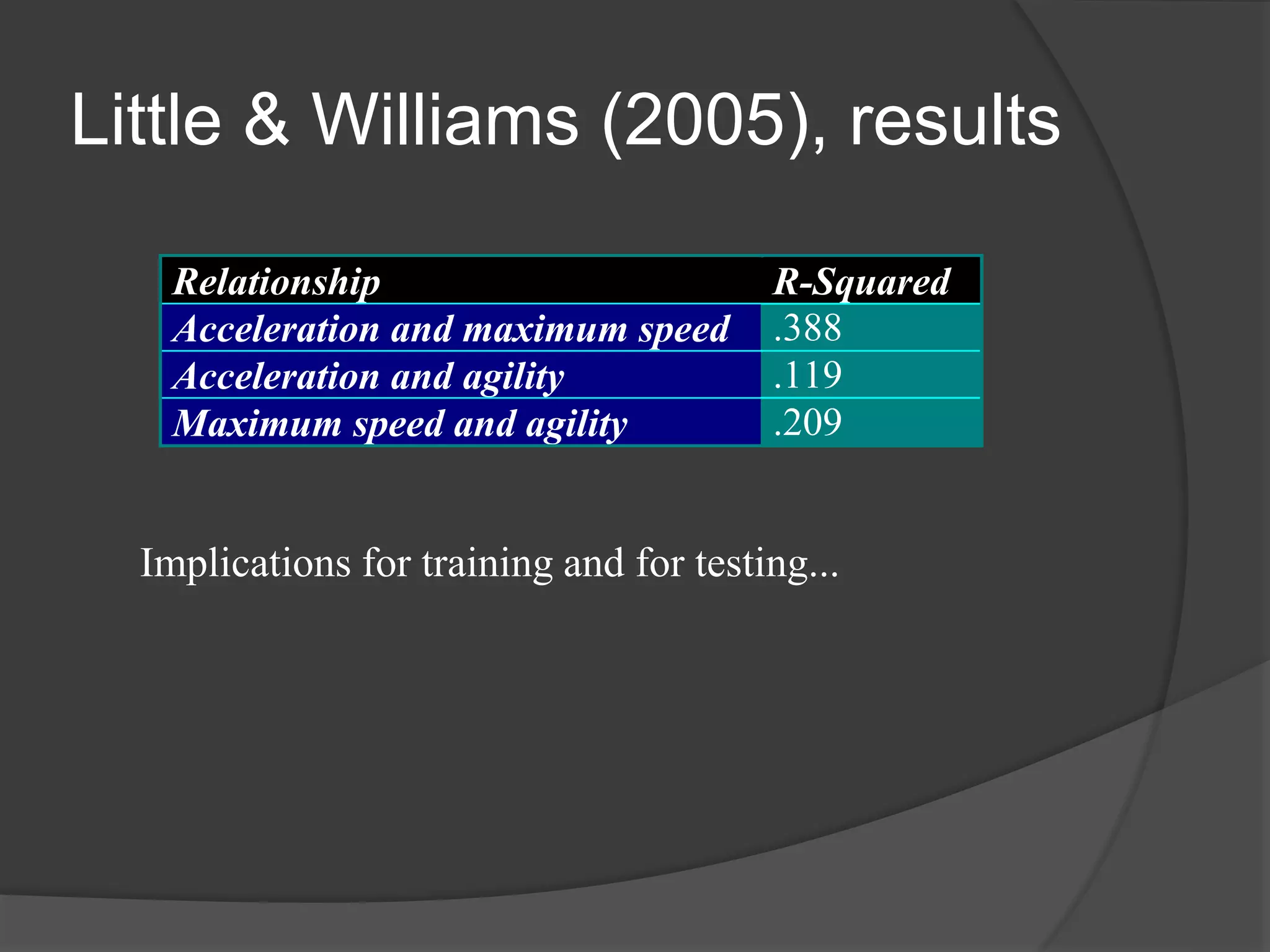 Little & Williams (2005), results

| Relationship | R-Squared |
|---|---|
| Acceleration and maximum speed | .388 |
| Acceleration and agility | .119 |
| Maximum speed and agility | .209 |

Implications for training and for testing...